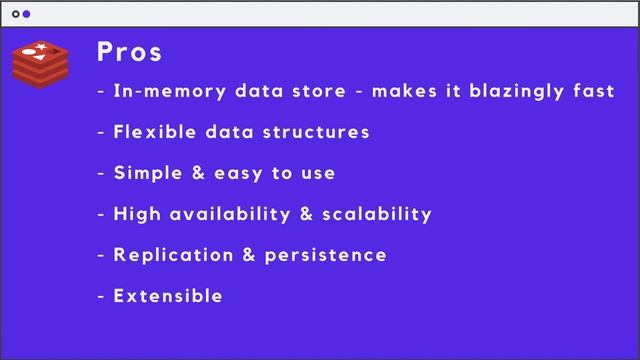 Pros

- In-memory data store - makes it blazingly fast

- Flexible data structures

- Simple & easy to use

- High availability & scalability

- Replication & persistence

- Extensible